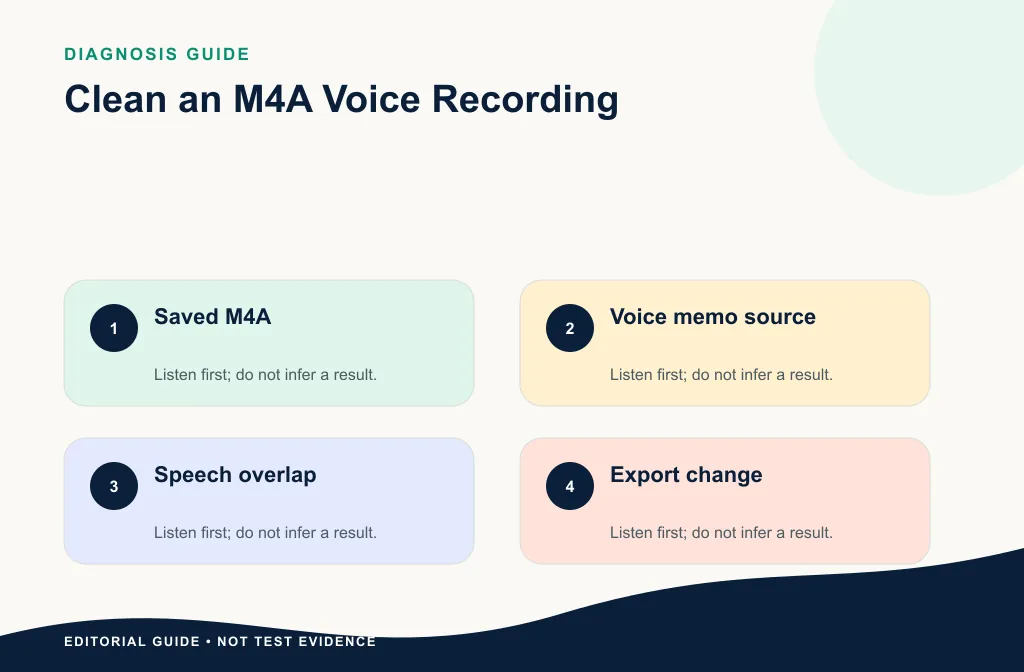 DIAGNOSIS GUIDE

Clean an M4A Voice Recording

1
Saved M4A
Listen first; do not infer a result.

2
Voice memo source
Listen first; do not infer a result.

3
Speech overlap
Listen first; do not infer a result.

4
Export change
Listen first; do not infer a result.

EDITORIAL GUIDE • NOT TEST EVIDENCE